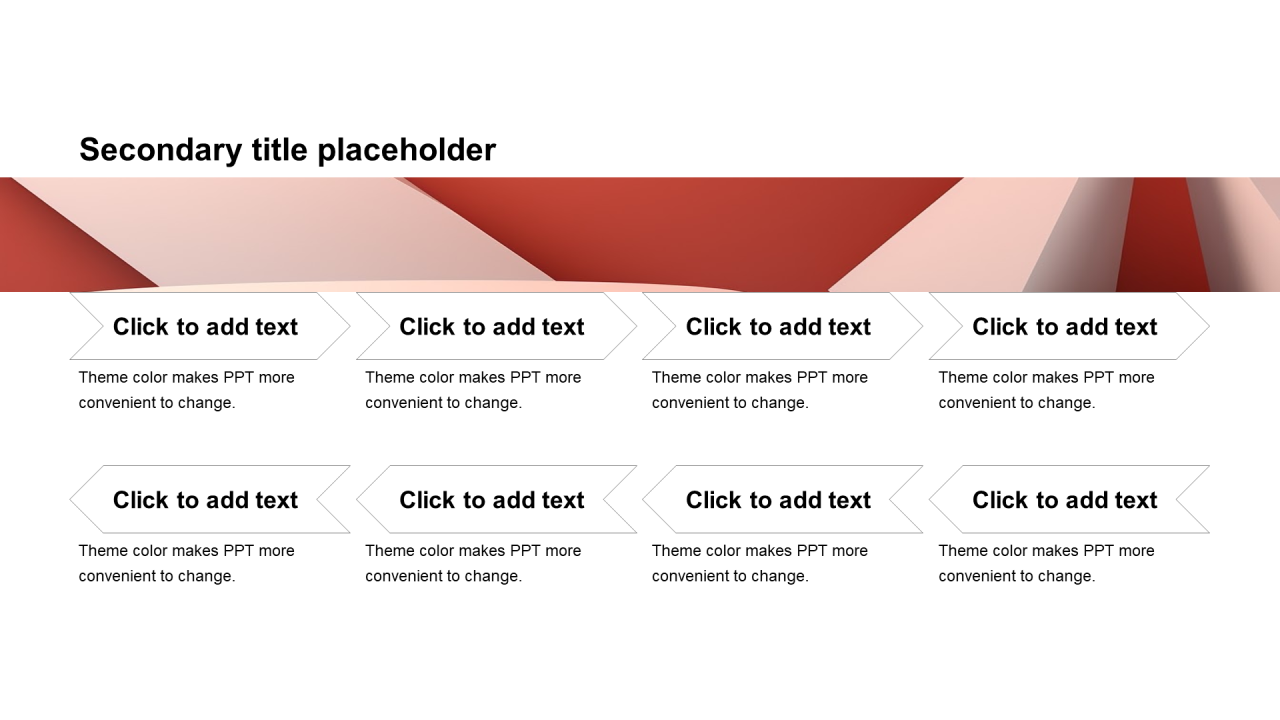 Secondary title placeholder

Click to add text
Theme color makes PPT more convenient to change.

Click to add text
Theme color makes PPT more convenient to change.

Click to add text
Theme color makes PPT more convenient to change.

Click to add text
Theme color makes PPT more convenient to change.

Click to add text
Theme color makes PPT more convenient to change.

Click to add text
Theme color makes PPT more convenient to change.

Click to add text
Theme color makes PPT more convenient to change.

Click to add text
Theme color makes PPT more convenient to change.